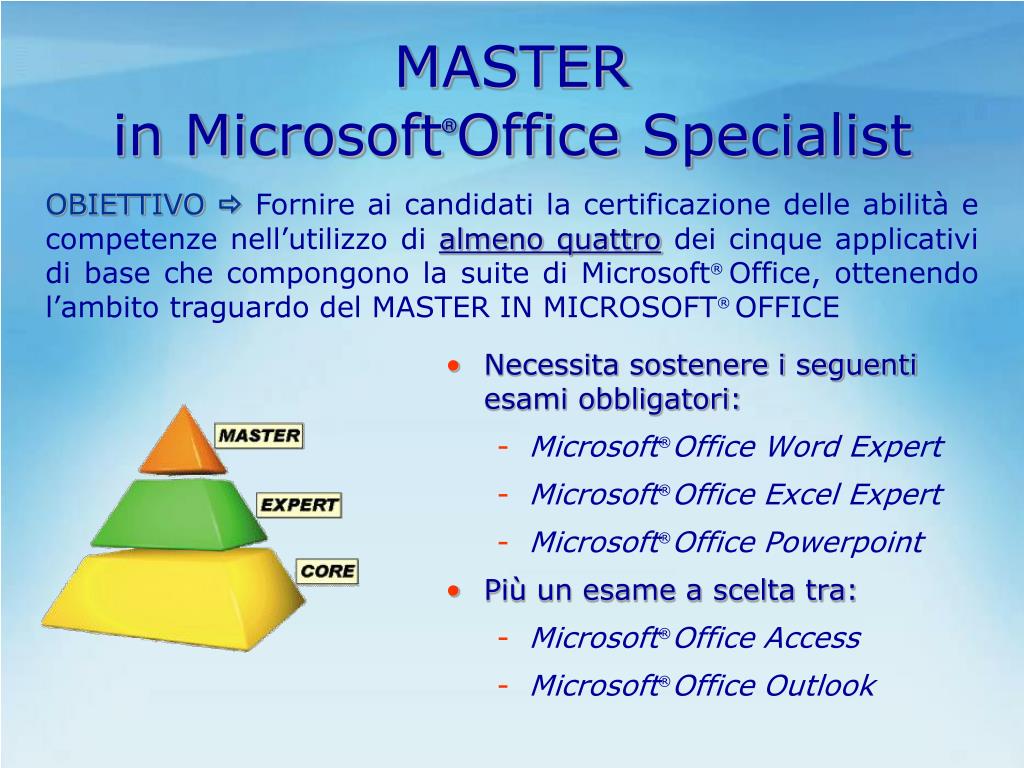 MASTER
in Microsoft® Office Specialist

OBIETTIVO ⇨ Fornire ai candidati la certificazione delle abilità e competenze nell’utilizzo di almeno quattro dei cinque applicativi di base che compongono la suite di Microsoft® Office, ottenendo l’ambito traguardo del MASTER IN MICROSOFT® OFFICE

MASTER
EXPERT
CORE

• Necessita sostenere i seguenti esami obbligatori:
- Microsoft® Office Word Expert
- Microsoft® Office Excel Expert
- Microsoft® Office Powerpoint
• Più un esame a scelta tra:
- Microsoft® Office Access
- Microsoft® Office Outlook